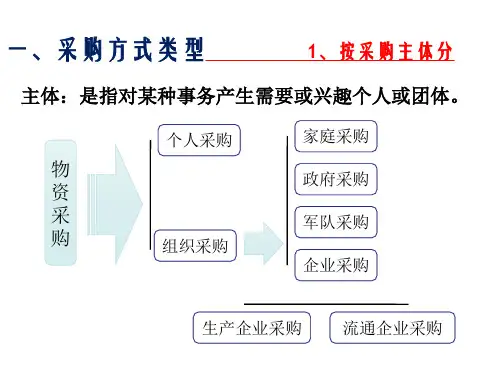 一、采购方式类型

1、按采购主体分

主体：是指对某种事务产生需要或兴趣个人或团体。

物资采购

个人采购

组织采购

家庭采购

政府采购

军队采购

企业采购

生产企业采购

流通企业采购